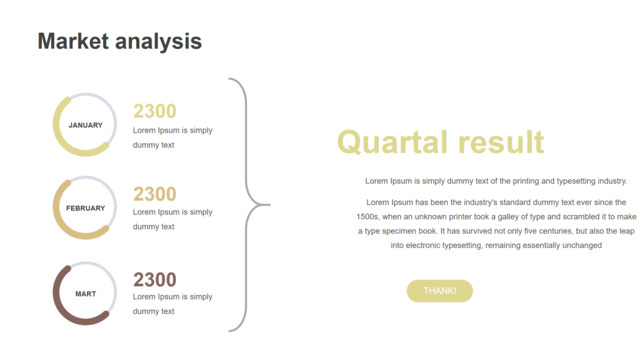 Market analysis

JANUARY

2300

Lorem Ipsum is simply dummy text

FEBRUARY

2300

Lorem Ipsum is simply dummy text

MART

2300

Lorem Ipsum is simply dummy text

Quartal result

Lorem Ipsum is simply dummy text of the printing and typesetting industry.

Lorem Ipsum has been the industry's standard dummy text ever since the 1500s, when an unknown printer took a galley of type and scrambled it to make a type specimen book. It has survived not only five centuries, but also the leap into electronic typesetting, remaining essentially unchanged

THANK!